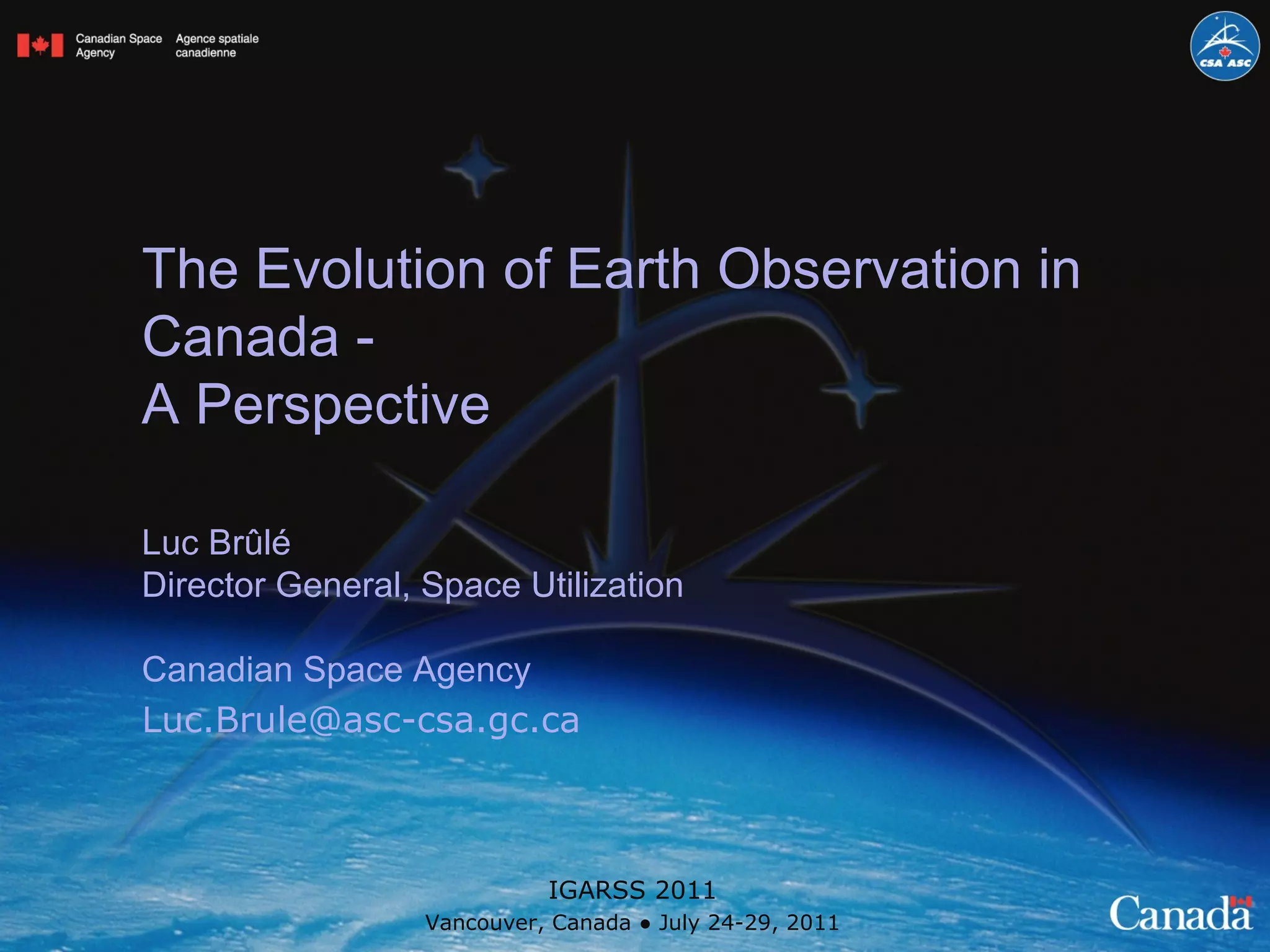 Canadian Space Agency

Agence spatiale canadienne

CSA ASC

The Evolution of Earth Observation in Canada -
A Perspective

Luc Brûlé
Director General, Space Utilization

Canadian Space Agency
Luc.Brule@asc-csa.gc.ca

IGARSS 2011
Vancouver, Canada ● July 24-29, 2011

Canada